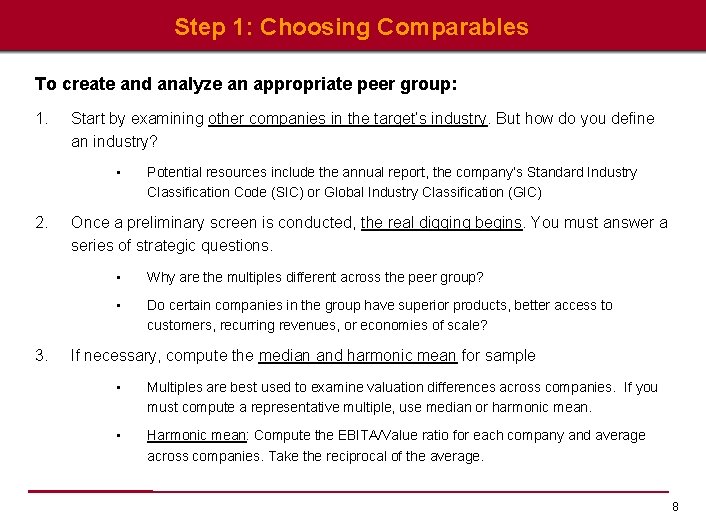 Step 1: Choosing Comparables

To create and analyze an appropriate peer group:

1. Start by examining other companies in the target's industry. But how do you define an industry?

▪ Potential resources include the annual report, the company's Standard Industry Classification Code (SIC) or Global Industry Classification (GIC)

2. Once a preliminary screen is conducted, the real digging begins. You must answer a series of strategic questions.

▪ Why are the multiples different across the peer group?

▪ Do certain companies in the group have superior products, better access to customers, recurring revenues, or economies of scale?

3. If necessary, compute the median and harmonic mean for sample

▪ Multiples are best used to examine valuation differences across companies. If you must compute a representative multiple, use median or harmonic mean.

▪ Harmonic mean: Compute the EBITA/Value ratio for each company and average across companies. Take the reciprocal of the average.

8